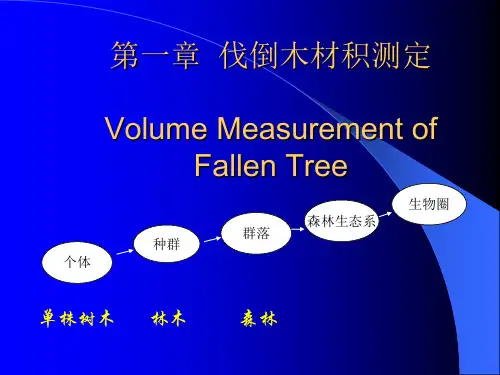 第一章 伐倒木材积测定

Volume Measurement of Fallen Tree

个体

种群

群落

森林生态系

生物圈

单株树木 林木 森林